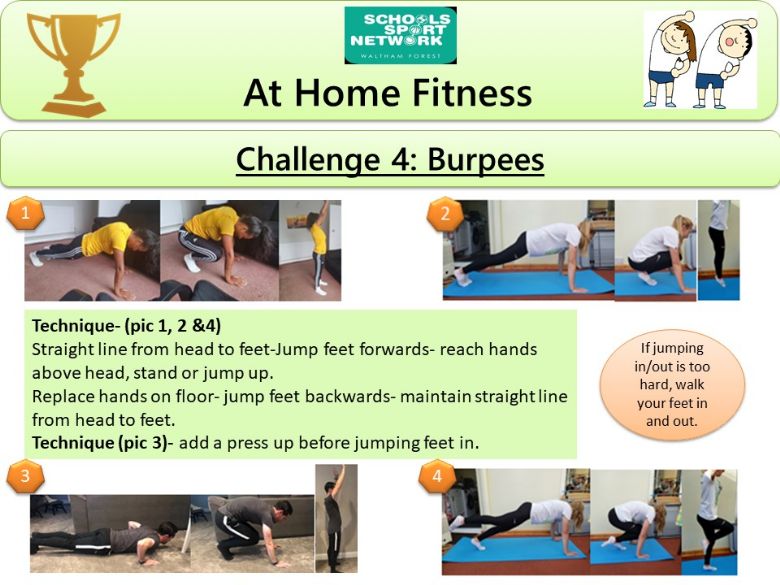 SCHOOLS SPORT NETWORK
WALTHAM FOREST

At Home Fitness

Challenge 4: Burpees

1

2

Technique- (pic 1, 2 &4)
Straight line from head to feet-Jump feet forwards- reach hands above head, stand or jump up.
Replace hands on floor- jump feet backwards- maintain straight line from head to feet.
Technique (pic 3)- add a press up before jumping feet in.

If jumping in/out is too hard, walk your feet in and out.

3

4